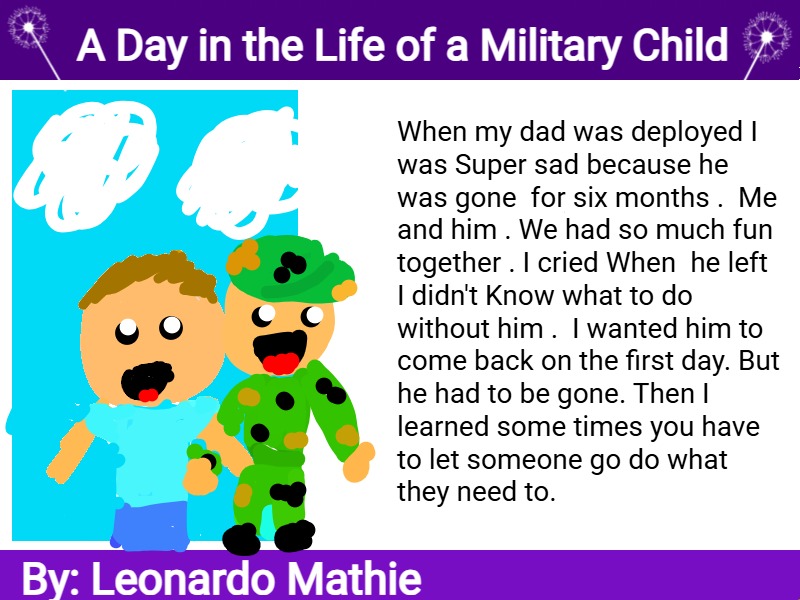 A Day in the Life of a Military Child

When my dad was deployed I was Super sad because he was gone for six months . Me and him . We had so much fun together . I cried When he left I didn't Know what to do without him . I wanted him to come back on the first day. But he had to be gone. Then I learned some times you have to let someone go do what they need to.

By: Leonardo Mathie